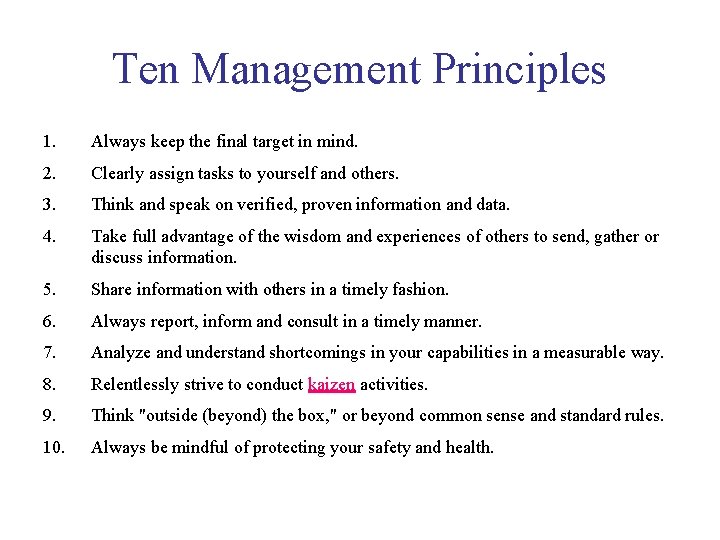 Ten Management Principles

1. Always keep the final target in mind.

2. Clearly assign tasks to yourself and others.

3. Think and speak on verified, proven information and data.

4. Take full advantage of the wisdom and experiences of others to send, gather or discuss information.

5. Share information with others in a timely fashion.

6. Always report, inform and consult in a timely manner.

7. Analyze and understand shortcomings in your capabilities in a measurable way.

8. Relentlessly strive to conduct kaizen activities.

9. Think "outside (beyond) the box," or beyond common sense and standard rules.

10. Always be mindful of protecting your safety and health.